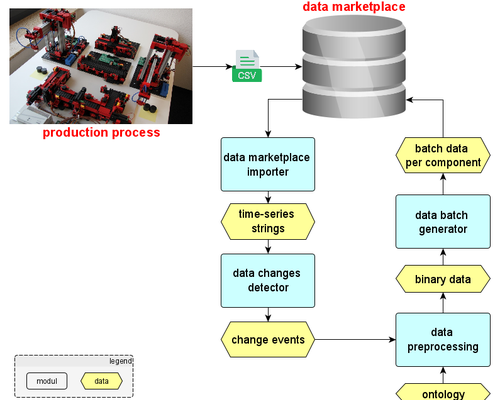 data marketplace

CSV

production process

data marketplace importer

time-series strings

data changes detector

change events

batch data per component

data batch generator

binary data

data preprocessing

ontology

legend

modul

data